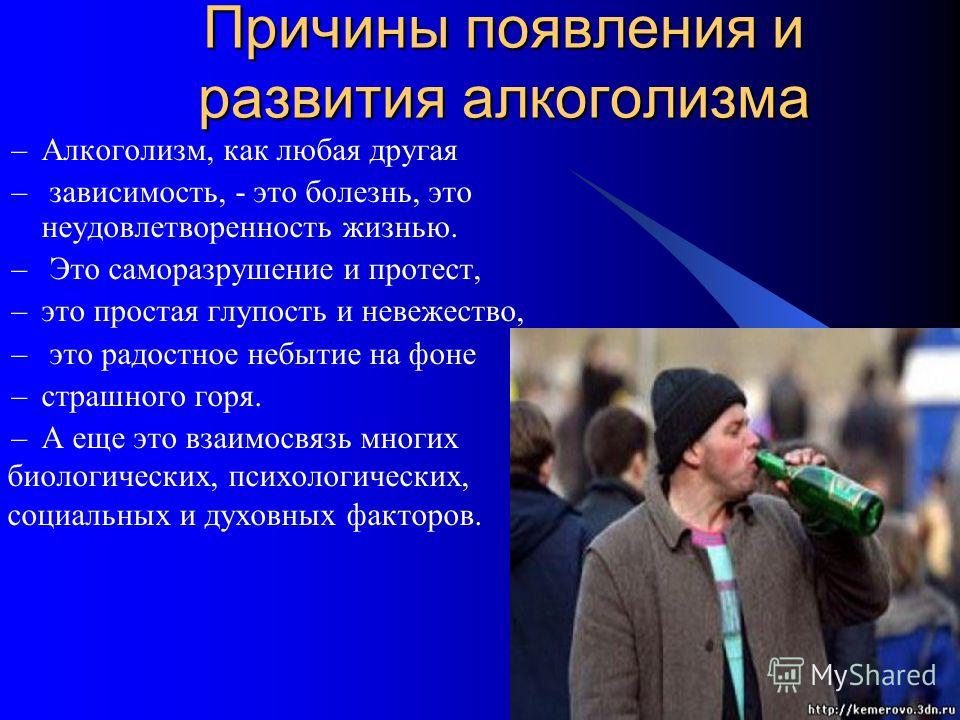 Причины появления и развития алкоголизма

– Алкоголизм, как любая другая
– зависимость, - это болезнь, это неудовлетворенность жизнью.
– Это саморазрушение и протест,
– это простая глупость и невежество,
– это радостное небытие на фоне
– страшного горя.
– А еще это взаимосвязь многих биологических, психологических, социальных и духовных факторов.

MyShared
http://kemerovo.3dn.ru